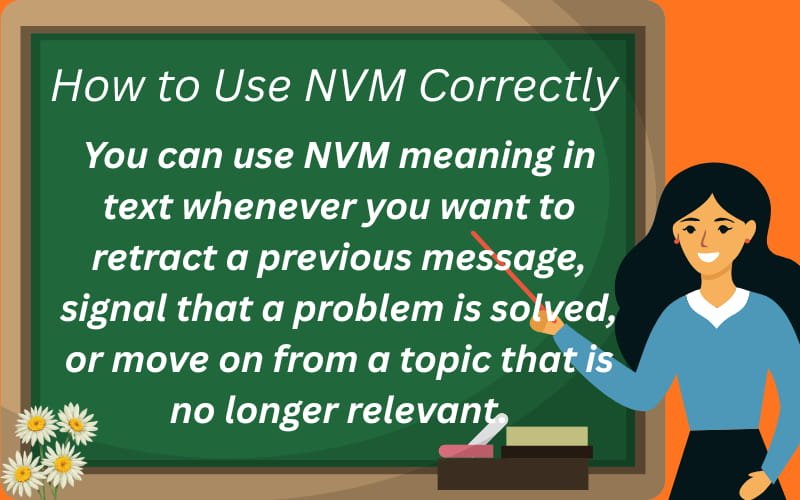 How to Use NVM Correctly

You can use NVM meaning in text whenever you want to retract a previous message, signal that a problem is solved, or move on from a topic that is no longer relevant.